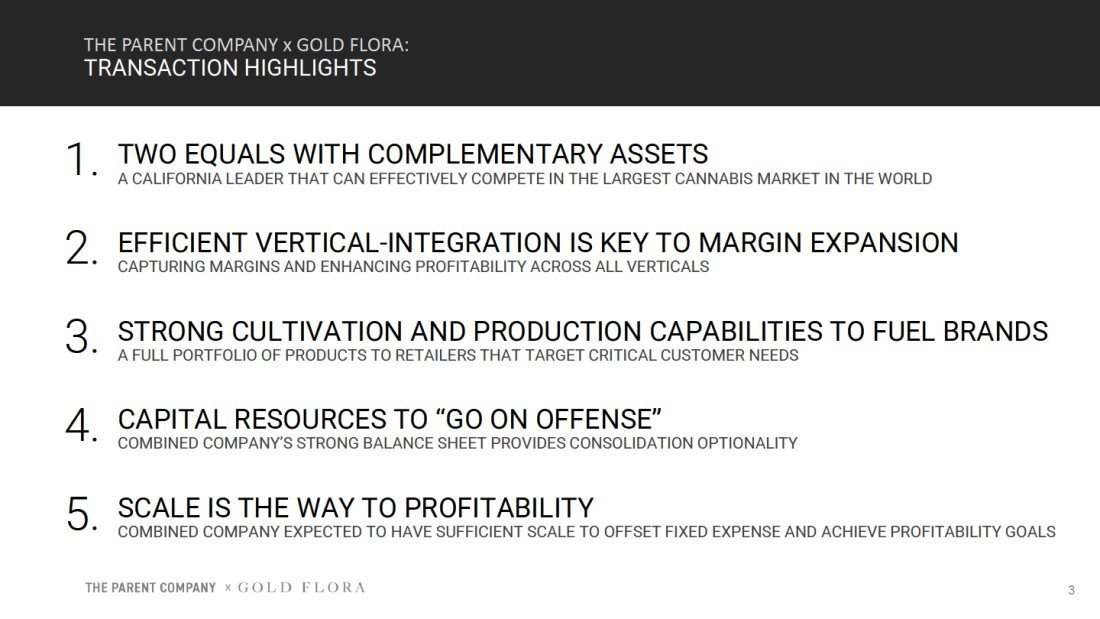 THE PARENT COMPANY x GOLD FLORA:
TRANSACTION HIGHLIGHTS

1. TWO EQUALS WITH COMPLEMENTARY ASSETS
A CALIFORNIA LEADER THAT CAN EFFECTIVELY COMPETE IN THE LARGEST CANNABIS MARKET IN THE WORLD

2. EFFICIENT VERTICAL-INTEGRATION IS KEY TO MARGIN EXPANSION
CAPTURING MARGINS AND ENHANCING PROFITABILITY ACROSS ALL VERTICALS

3. STRONG CULTIVATION AND PRODUCTION CAPABILITIES TO FUEL BRANDS
A FULL PORTFOLIO OF PRODUCTS TO RETAILERS THAT TARGET CRITICAL CUSTOMER NEEDS

4. CAPITAL RESOURCES TO “GO ON OFFENSE”
COMBINED COMPANY’S STRONG BALANCE SHEET PROVIDES CONSOLIDATION OPTIONALITY

5. SCALE IS THE WAY TO PROFITABILITY
COMBINED COMPANY EXPECTED TO HAVE SUFFICIENT SCALE TO OFFSET FIXED EXPENSE AND ACHIEVE PROFITABILITY GOALS

THE PARENT COMPANY x GOLD FLORA

3